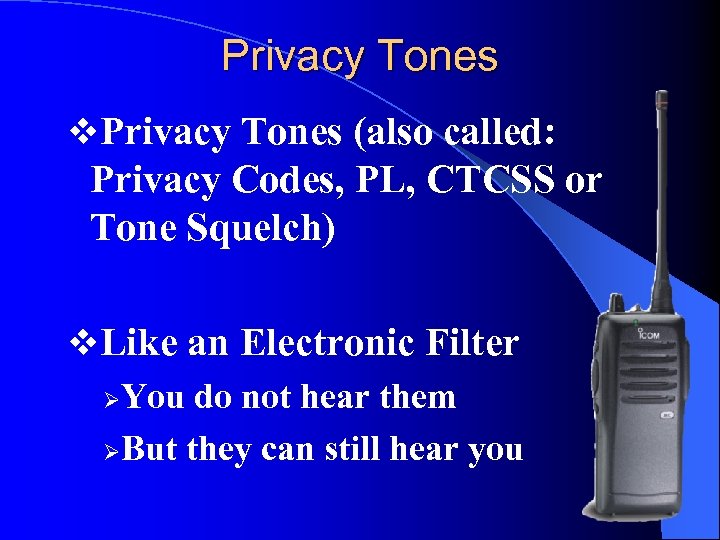 Privacy Tones

❖Privacy Tones (also called: Privacy Codes, PL, CTCSS or Tone Squelch)

❖Like an Electronic Filter

➢You do not hear them

➢But they can still hear you

ICOM